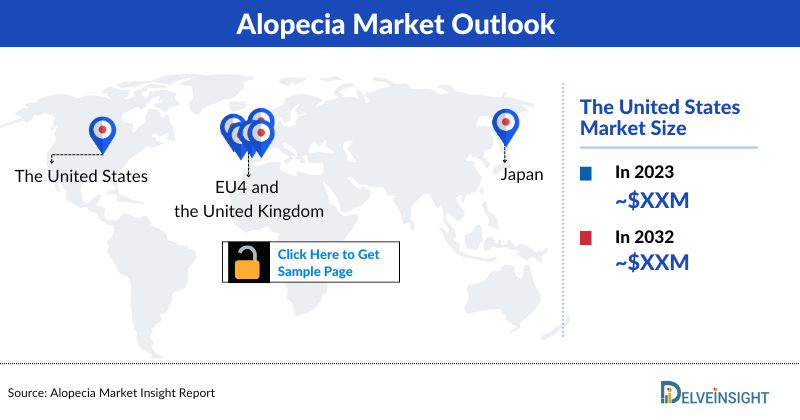 Alopecia Market Outlook

The United States

EU4 and the United Kingdom

Japan

Click Here to Get Sample Page

The United States Market Size

In 2023
~$XXM

In 2032
~$XXM

Source: Alopecia Market Insight Report

DELVEINSIGHT